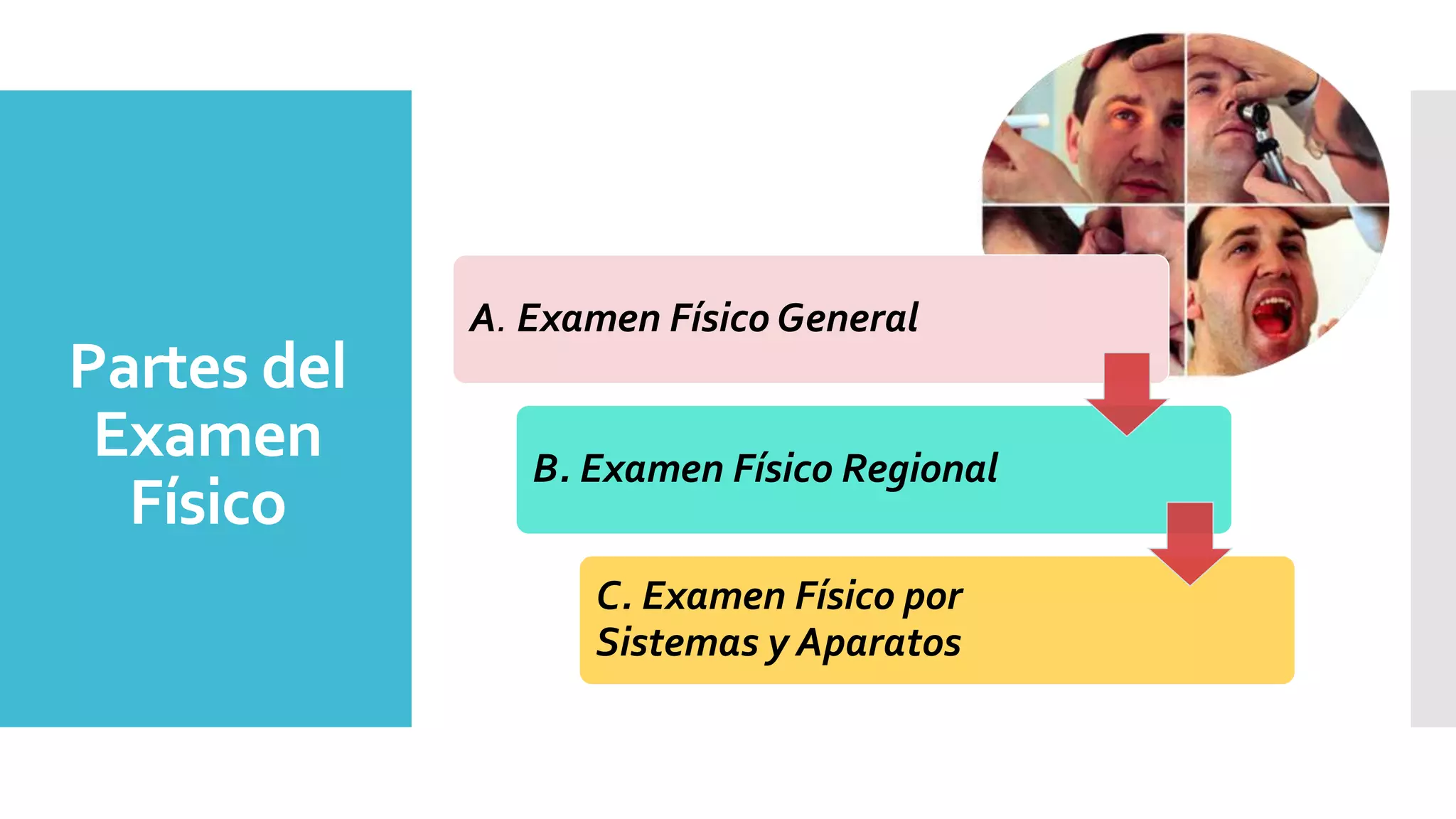 Partes del Examen Físico

A. Examen Físico General

B. Examen Físico Regional

C. Examen Físico por Sistemas y Aparatos